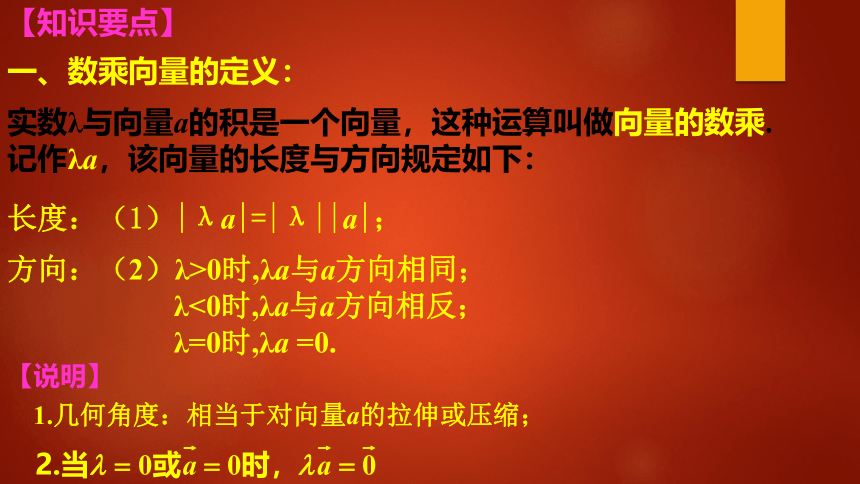 【知识要点】

一、数乘向量的定义：

实数$\lambda$与向量$a$的积是一个向量，这种运算叫做向量的数乘. 记作$\lambda a$，该向量的长度与方向规定如下：

长度：（1）$|\lambda a|=|\lambda||a|$；

方向：（2）$\lambda>0$时,$\lambda a$与$a$方向相同；
$\lambda<0$时,$\lambda a$与$a$方向相反；
$\lambda=0$时,$\lambda a=0$.

【说明】

1.几何角度：相当于对向量$a$的拉伸或压缩；

2.当$\lambda=0$或$\vec{a}=0$时，$\lambda\vec{a}=\vec{0}$